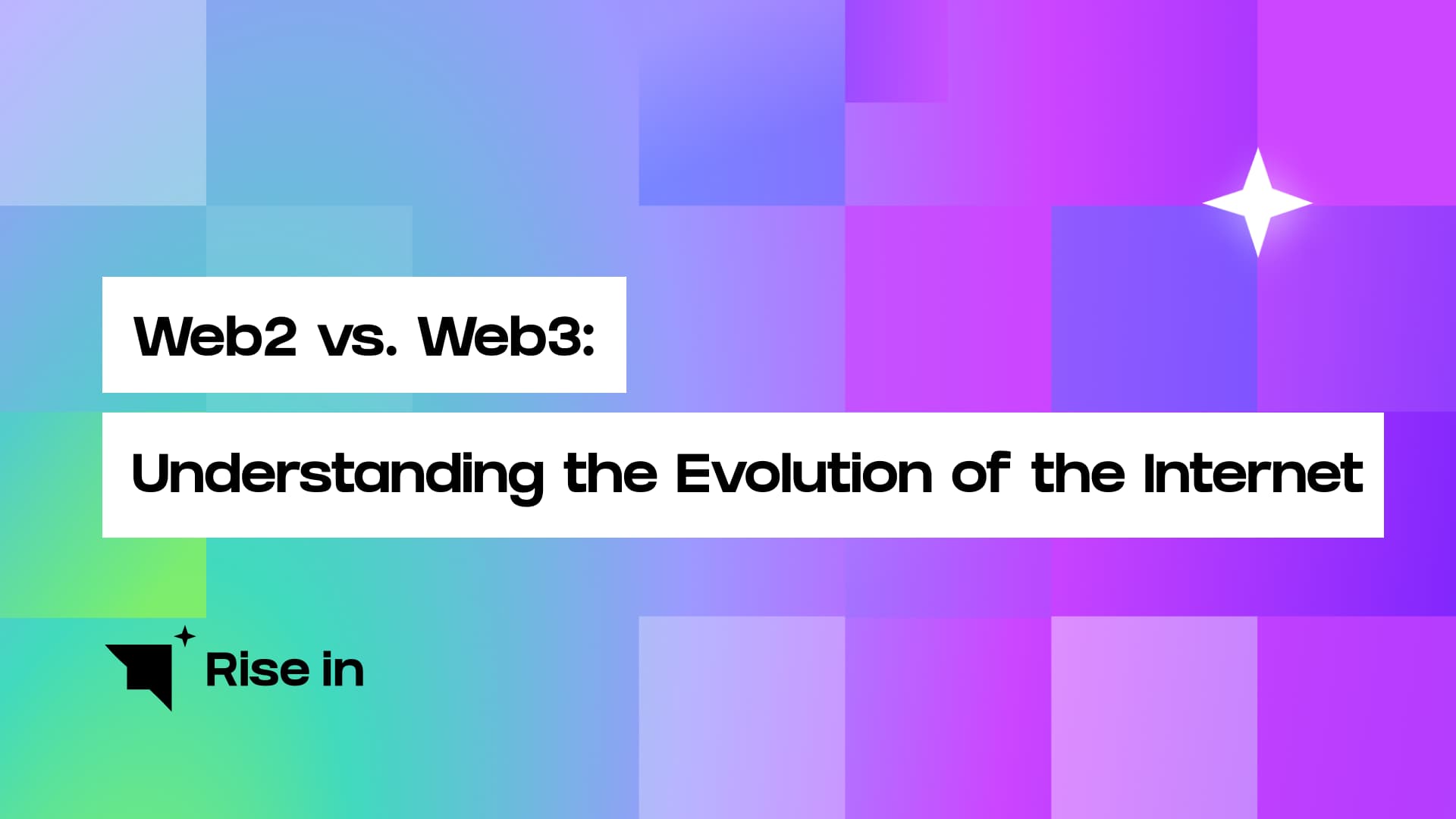 Web2 vs. Web3:

Understanding the Evolution of the Internet

Rise in